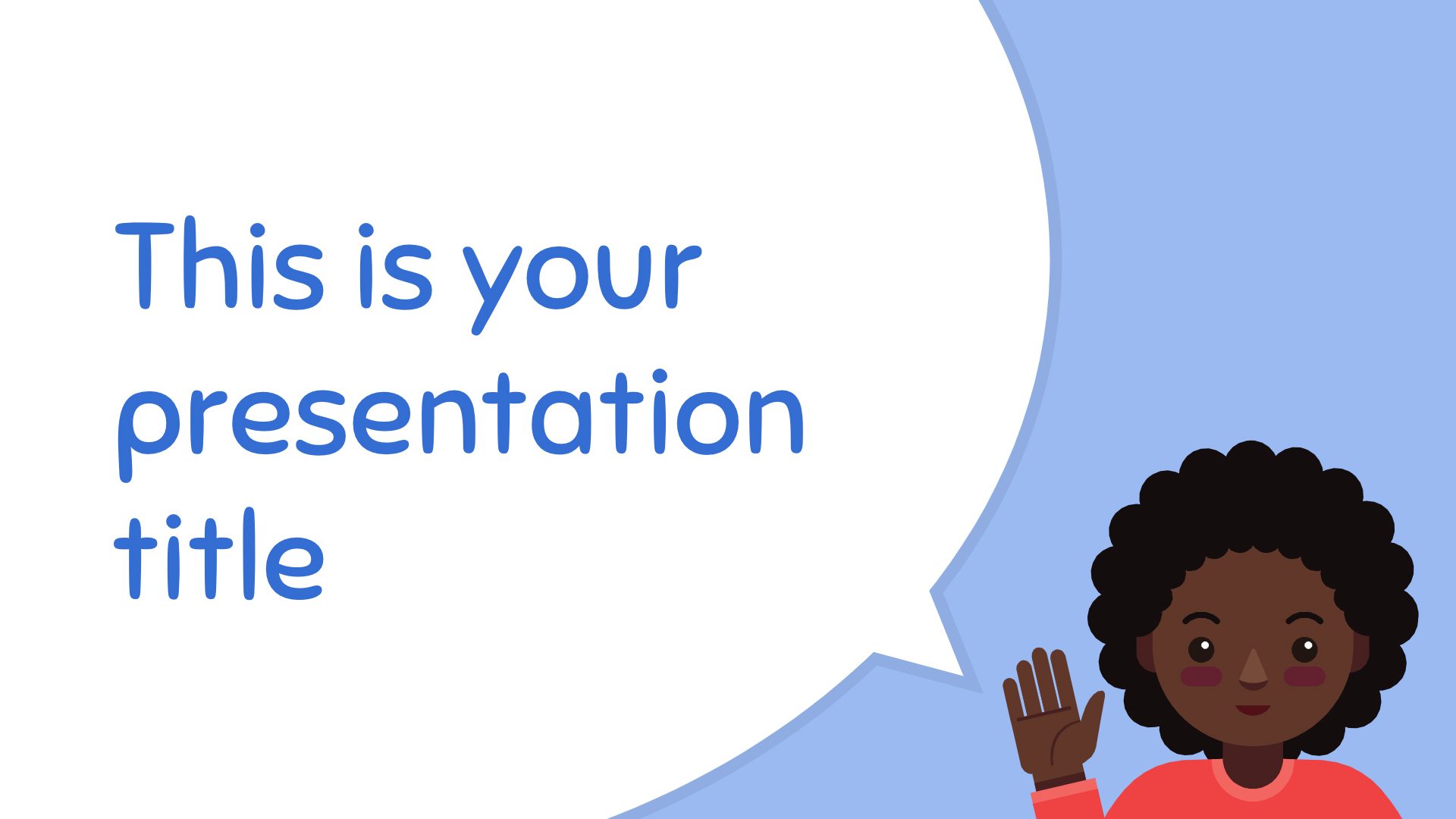 This is your presentation title